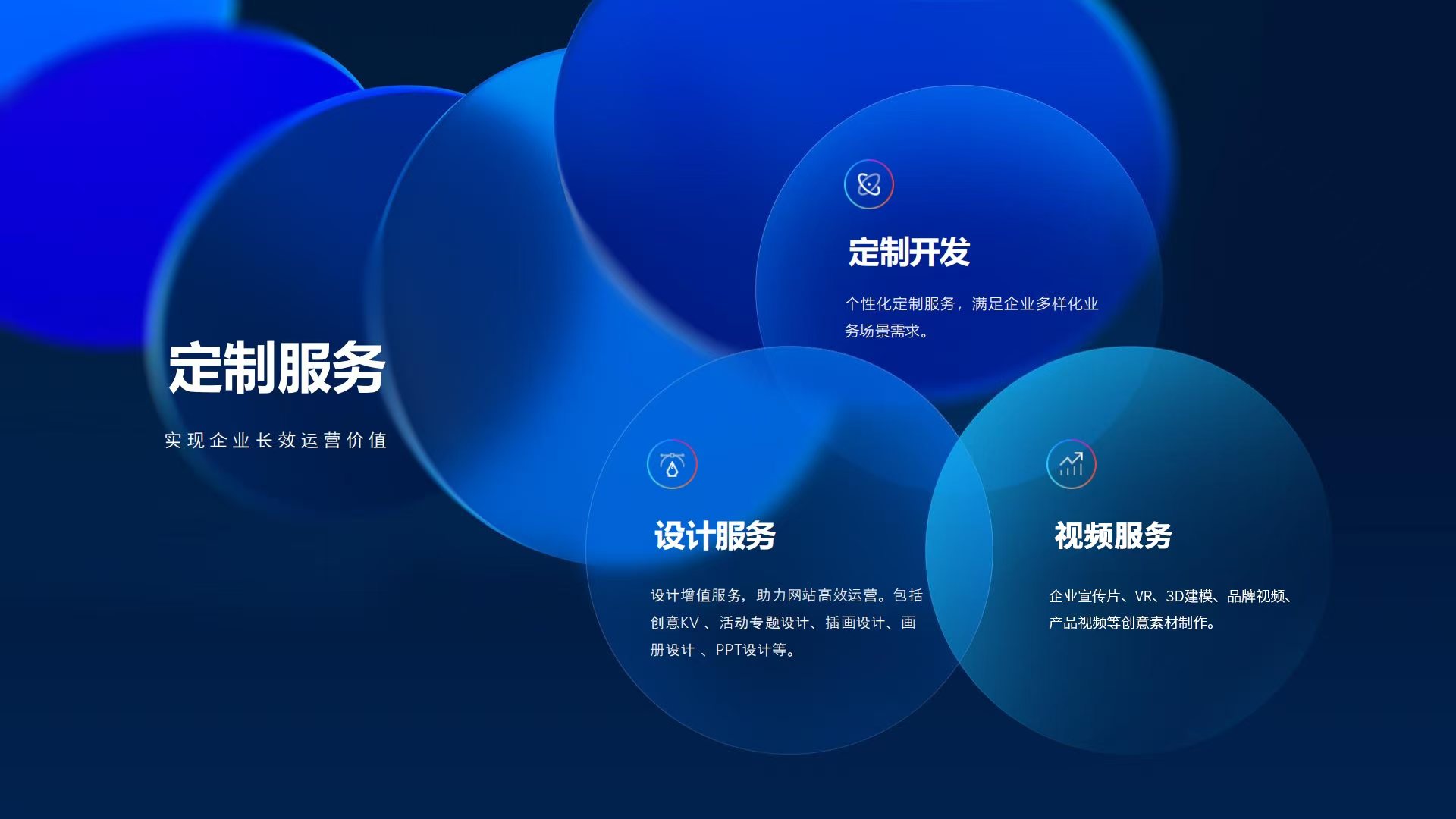 定制服务

实现企业长效运营价值

定制开发

个性化定制服务，满足企业多样化业务场景需求。

设计服务

设计增值服务，助力网站高效运营。包括创意KV 、活动专题设计、插画设计、画册设计 、PPT设计等。

视频服务

企业宣传片、VR、3D建模、品牌视频、产品视频等创意素材制作。